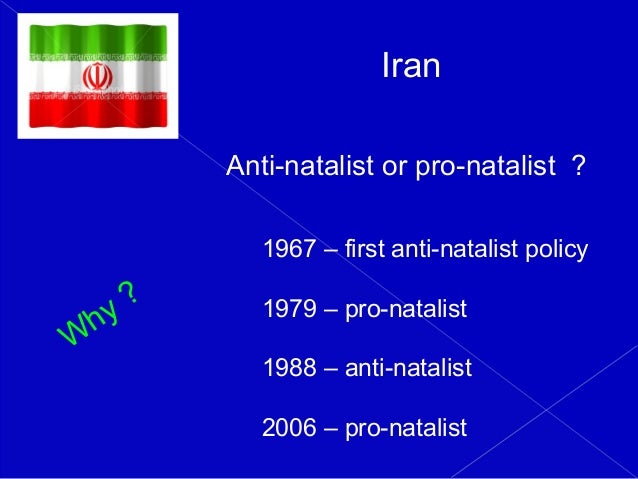 Iran

Anti-natalist or pro-natalist ?

1967 – first anti-natalist policy

1979 – pro-natalist

1988 – anti-natalist

2006 – pro-natalist

Why ?